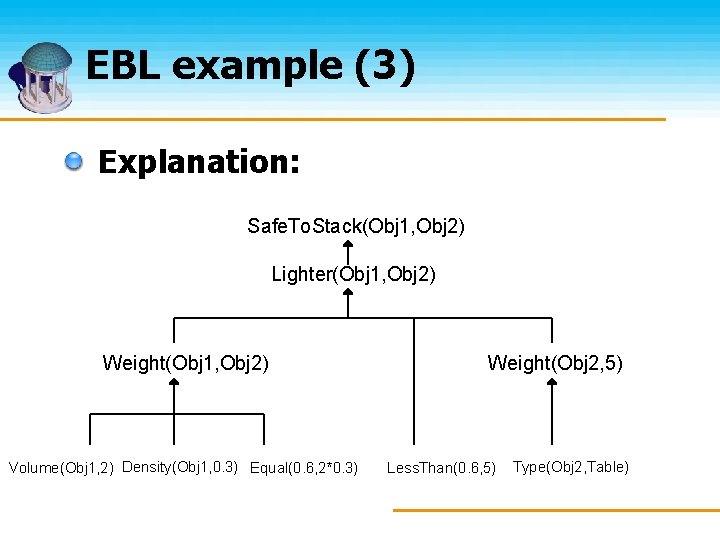 EBL example (3)

Explanation:

SafeToStack(Obj1,Obj2)

Lighter(Obj1,Obj2)

Weight(Obj1,Obj2)

Weight(Obj2,5)

Volume(Obj1,2) Density(Obj1,0.3) Equal(0.6,2*0.3) LessThan(0.6,5) Type(Obj2,Table)